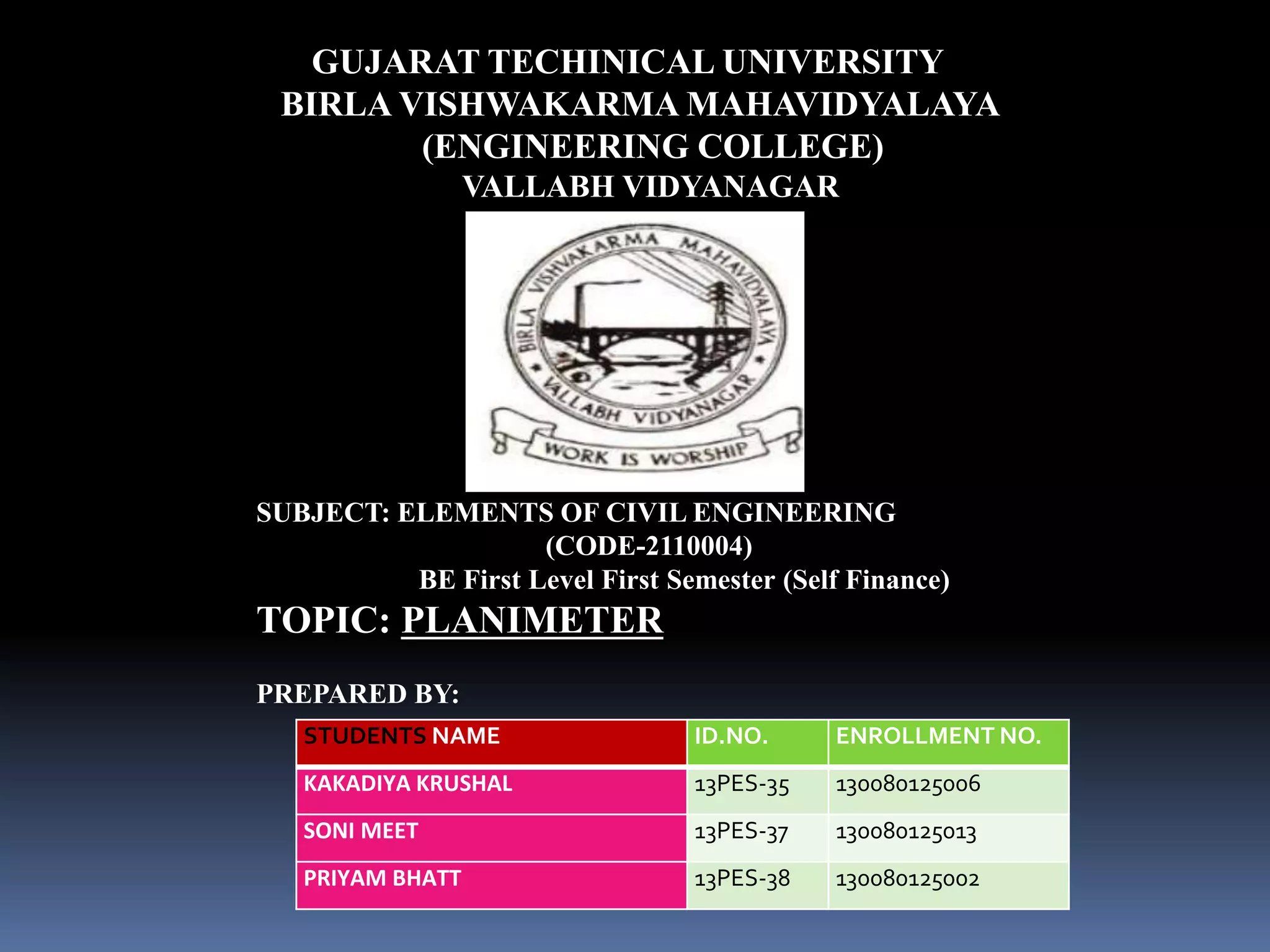 GUJARAT TECHINICAL UNIVERSITY
BIRLA VISHWAKARMA MAHAVIDYALAYA
(ENGINEERING COLLEGE)
VALLABH VIDYANAGAR

BIRLA VISHVAKARMA MAHAVIDYALAYA
VALLABH VIDYANAGAR
WORK IS WORSHIP

SUBJECT: ELEMENTS OF CIVIL ENGINEERING
(CODE-2110004)
BE First Level First Semester (Self Finance)

TOPIC: PLANIMETER

PREPARED BY:

| STUDENTS NAME | ID.NO. | ENROLLMENT NO. |
|---|---|---|
| KAKADIYA KRUSHAL | 13PES-35 | 130080125006 |
| SONI MEET | 13PES-37 | 130080125013 |
| PRIYAM BHATT | 13PES-38 | 130080125002 |